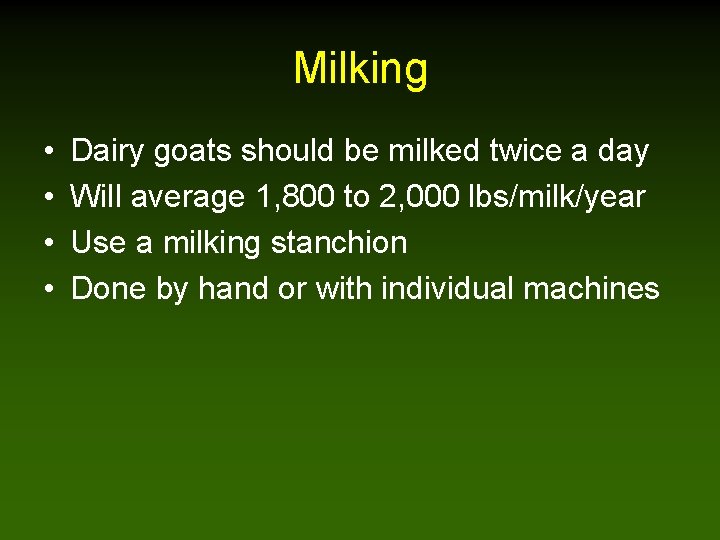 Milking

• Dairy goats should be milked twice a day
• Will average 1,800 to 2,000 lbs/milk/year
• Use a milking stanchion
• Done by hand or with individual machines